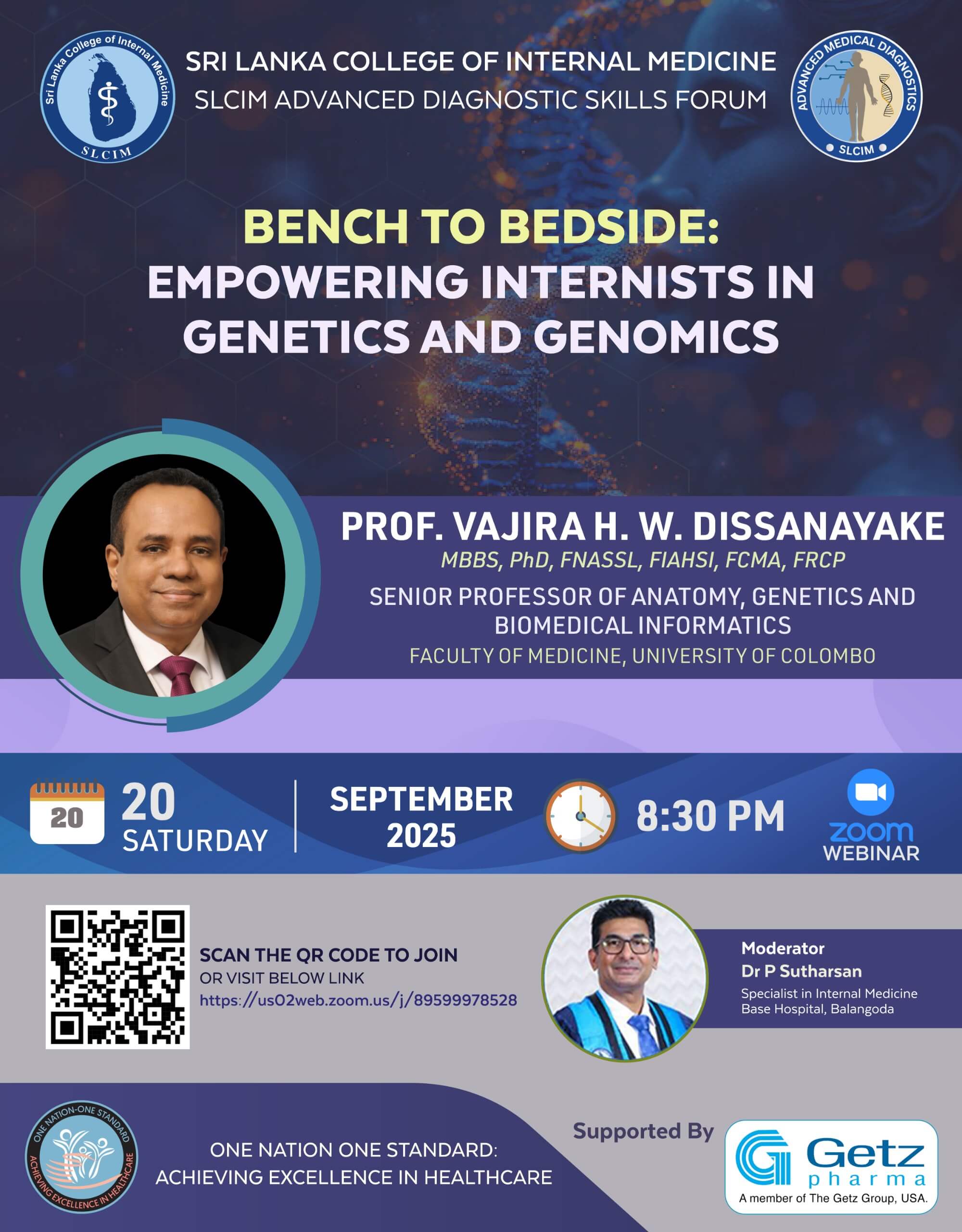 Sri Lanka College of Internal Medicine
SLCIM

SRI LANKA COLLEGE OF INTERNAL MEDICINE
SLCIM ADVANCED DIAGNOSTIC SKILLS FORUM

ADVANCED MEDICAL DIAGNOSTICS
SLCIM

BENCH TO BEDSIDE:
EMPOWERING INTERNISTS IN GENETICS AND GENOMICS

PROF. VAJIRA H. W. DISSANAYAKE
MBBS, PhD, FNASSL, FIAHSI, FCMA, FRCP
SENIOR PROFESSOR OF ANATOMY, GENETICS AND BIOMEDICAL INFORMATICS
FACULTY OF MEDICINE, UNIVERSITY OF COLOMBO

20
20
SATURDAY

SEPTEMBER
2025

8:30 PM

zoom
WEBINAR

SCAN THE QR CODE TO JOIN
OR VISIT BELOW LINK
https://us02web.zoom.us/j/89599978528

Moderator
Dr P Sutharsan
Specialist in Internal Medicine
Base Hospital, Balangoda

ONE NATION-ONE STANDARD
ACHIEVING EXCELLENCE IN HEALTHCARE

ONE NATION ONE STANDARD:
ACHIEVING EXCELLENCE IN HEALTHCARE

Supported By

Getz
pharma
A member of The Getz Group, USA.